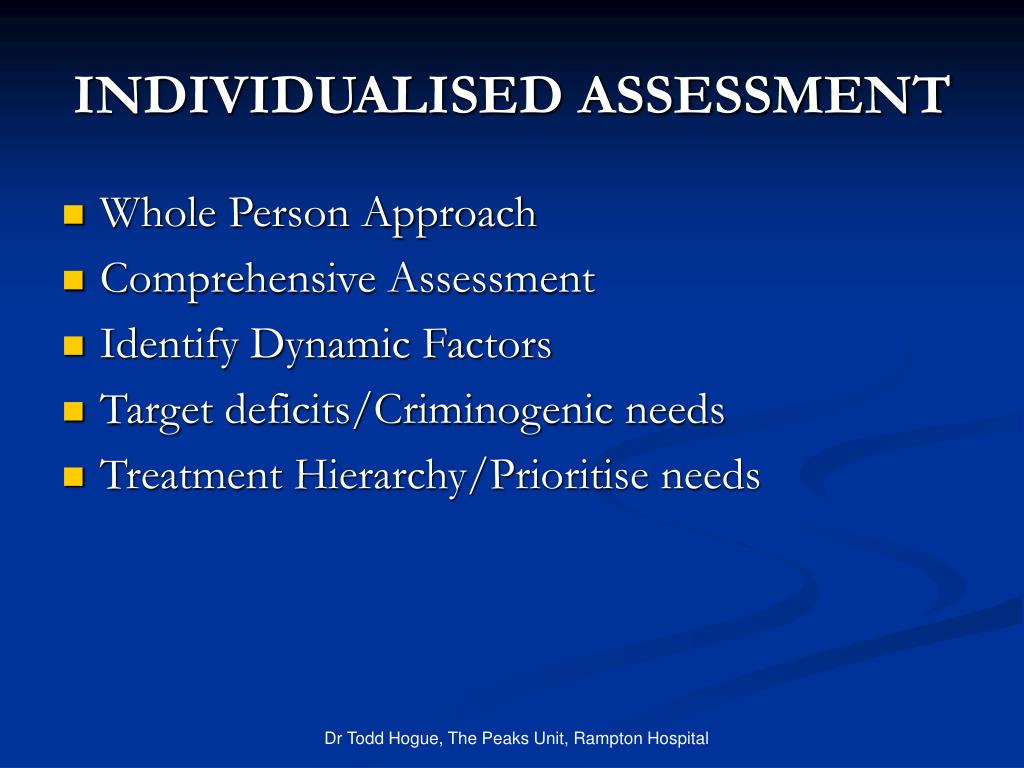 INDIVIDUALISED ASSESSMENT

- Whole Person Approach
- Comprehensive Assessment
- Identify Dynamic Factors
- Target deficits/Criminogenic needs
- Treatment Hierarchy/Prioritise needs

Dr Todd Hogue, The Peaks Unit, Rampton Hospital